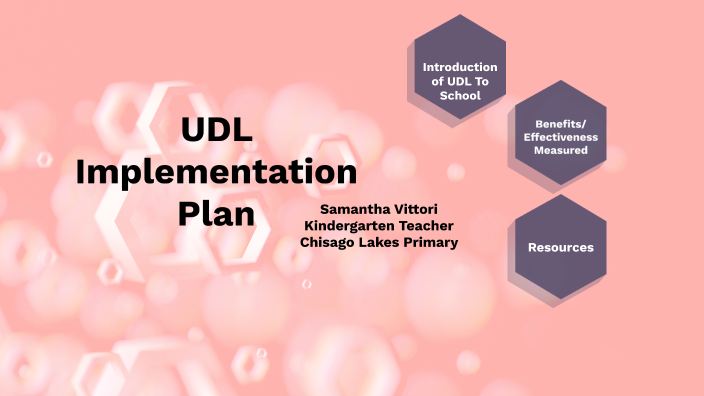 UDL Implementation Plan

Samantha Vittori
Kindergarten Teacher
Chisago Lakes Primary

Introduction of UDL To School

Benefits/ Effectiveness Measured

Resources